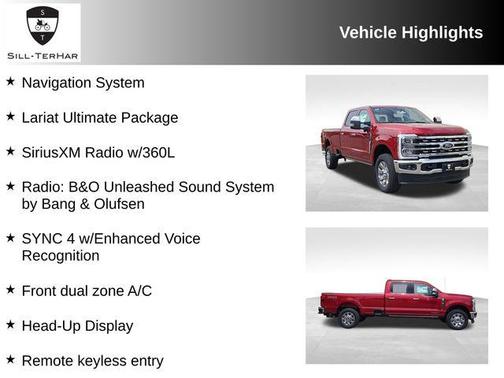 S
T
SILL-TERHAR

Vehicle Highlights

★ Navigation System

★ Lariat Ultimate Package

★ SiriusXM Radio w/360L

★ Radio: B&O Unleashed Sound System by Bang & Olufsen

★ SYNC 4 w/Enhanced Voice Recognition

★ Front dual zone A/C

★ Head-Up Display

★ Remote keyless entry